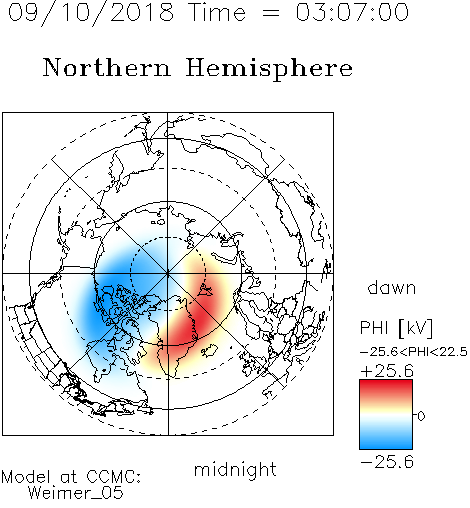 09/10/2018 Time = 03:07:00

Northern Hemisphere

dawn

PHI [kV]

−25.6<PHI<22.5

+25.6

0

−25.6

midnight

Model at CCMC:
Weimer_05